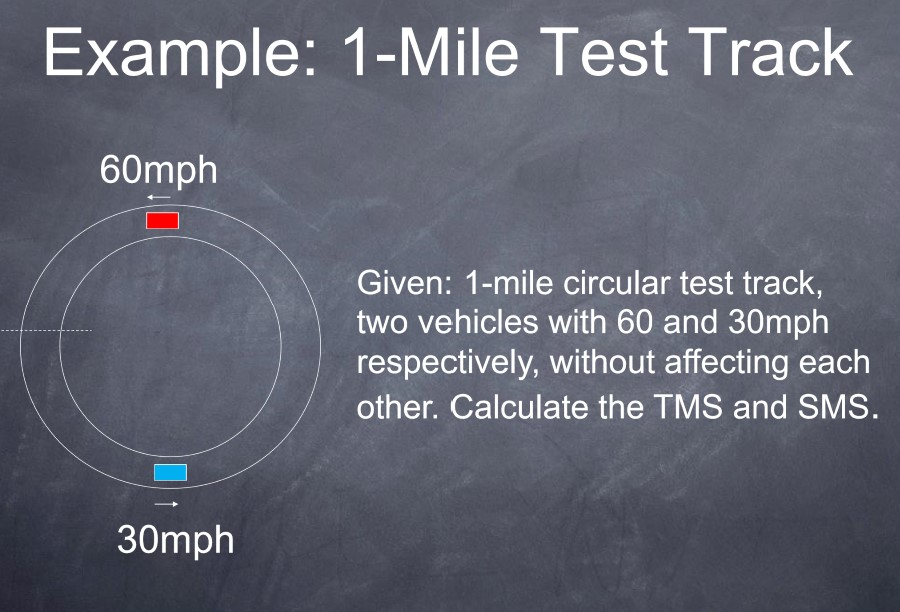 Example: 1-Mile Test Track

60mph

30mph

Given: 1-mile circular test track, two vehicles with 60 and 30mph respectively, without affecting each other. Calculate the TMS and SMS.